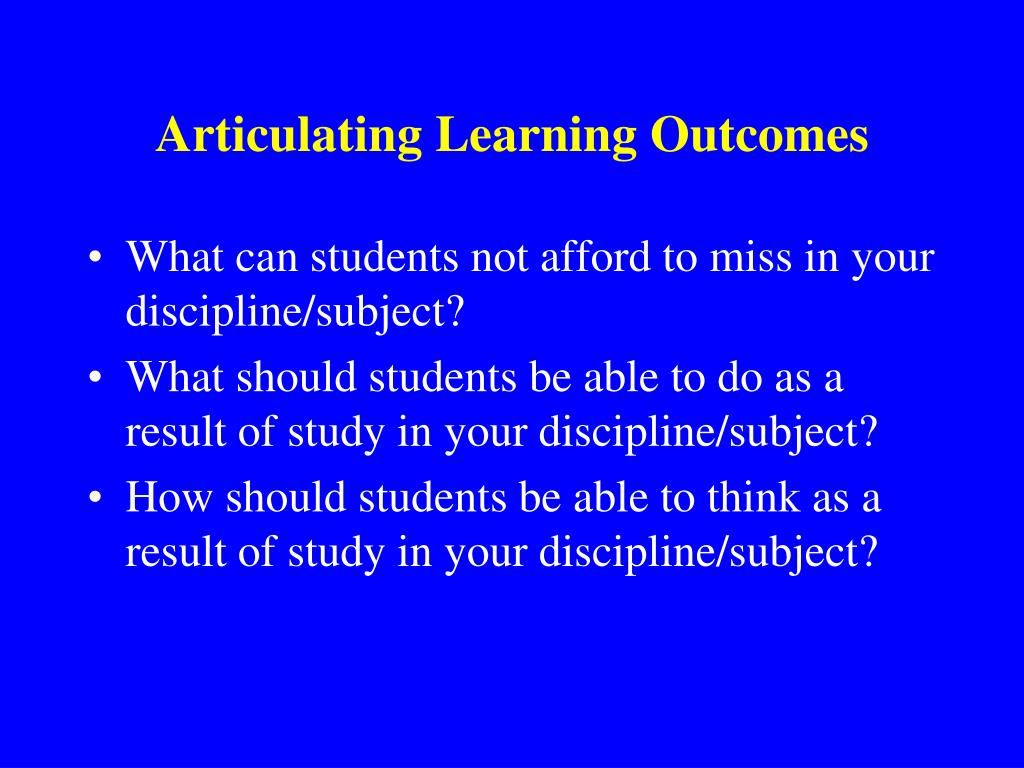 Articulating Learning Outcomes

• What can students not afford to miss in your discipline/subject?
• What should students be able to do as a result of study in your discipline/subject?
• How should students be able to think as a result of study in your discipline/subject?